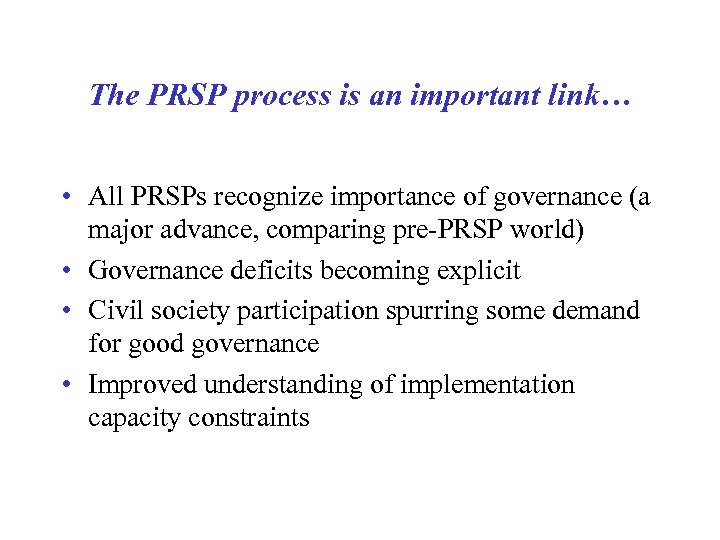 The PRSP process is an important link…

• All PRSPs recognize importance of governance (a major advance, comparing pre-PRSP world)
• Governance deficits becoming explicit
• Civil society participation spurring some demand for good governance
• Improved understanding of implementation capacity constraints